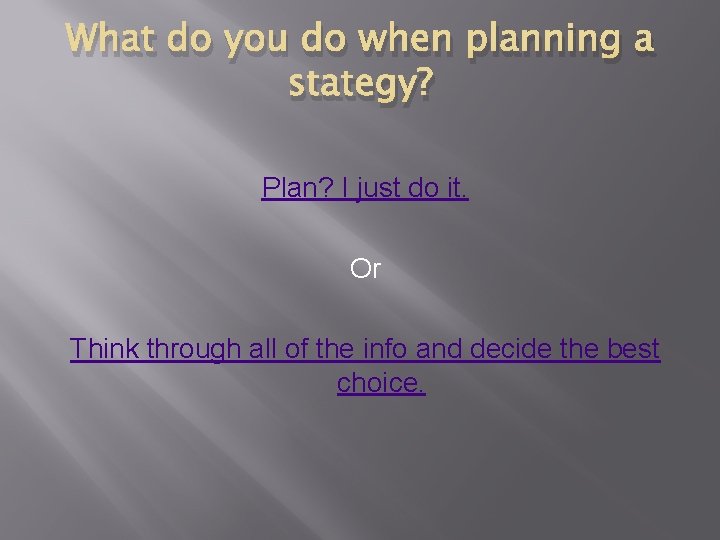 What do you do when planning a stategy?

Plan? I just do it.

Or

Think through all of the info and decide the best choice.